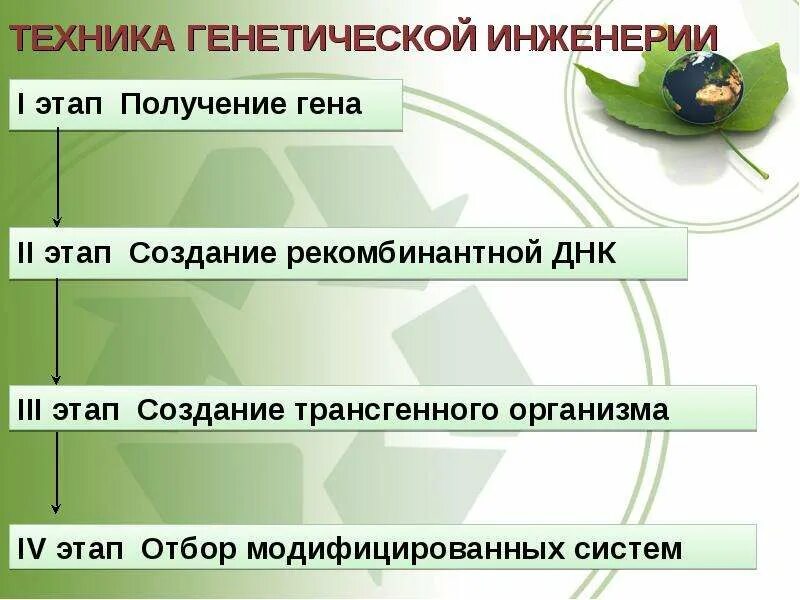 ТЕХНИКА ГЕНЕТИЧЕСКОЙ ИНЖЕНЕРИИ

I этап Получение гена

II этап Создание рекомбинантной ДНК

III этап Создание трансгенного организма

IV этап Отбор модифицированных систем